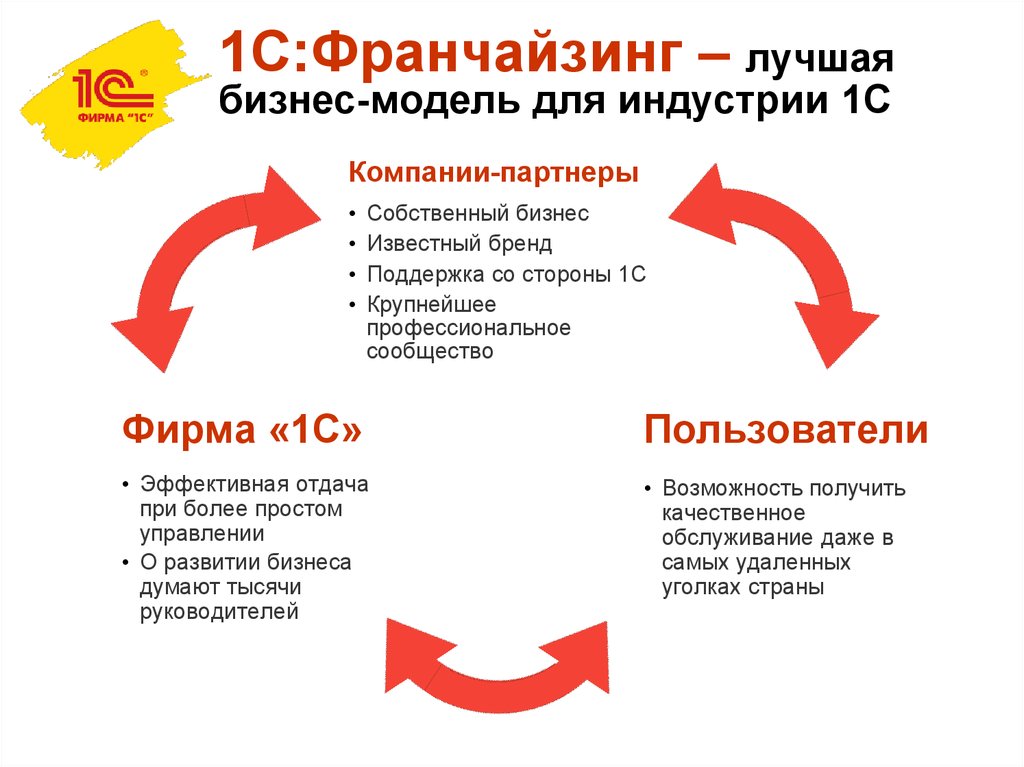 1С
ФИРМА "1С"

1С:Франчайзинг – лучшая бизнес-модель для индустрии 1С

Компании-партнеры
• Собственный бизнес
• Известный бренд
• Поддержка со стороны 1С
• Крупнейшее профессиональное сообщество

Фирма «1С»
• Эффективная отдача при более простом управлении
• О развитии бизнеса думают тысячи руководителей

Пользователи
• Возможность получить качественное обслуживание даже в самых удаленных уголках страны